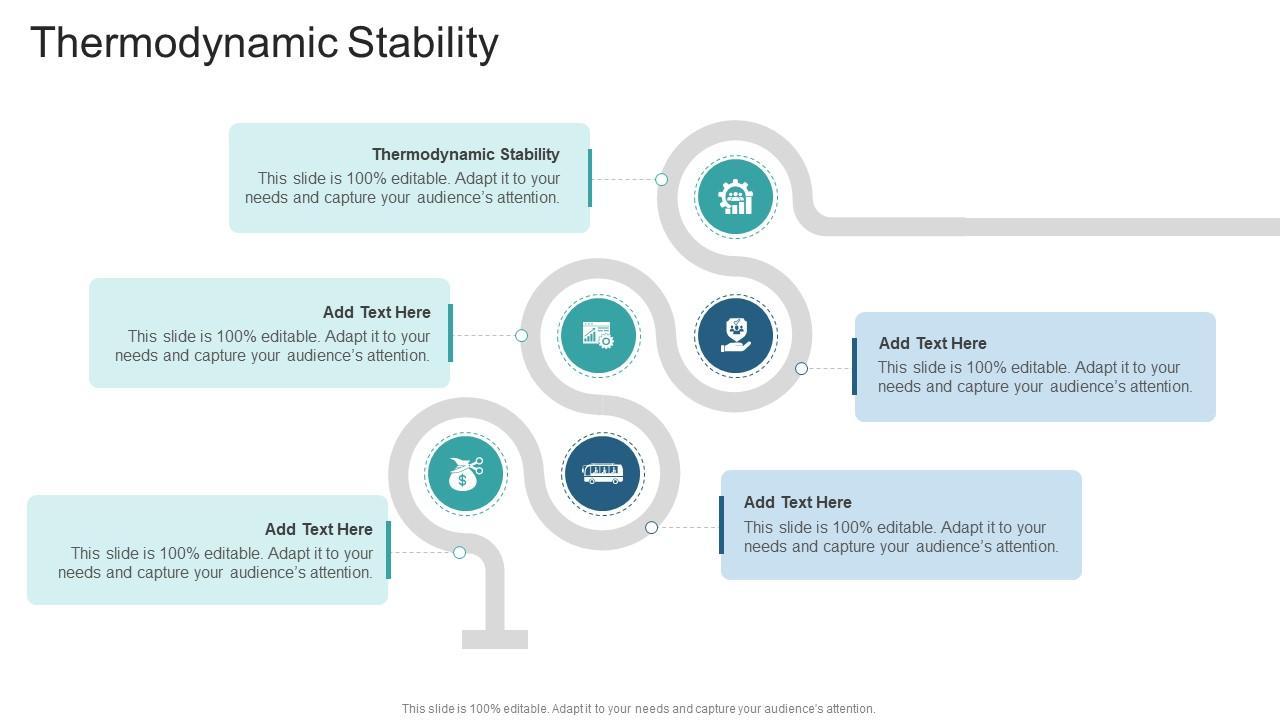 Thermodynamic Stability

Thermodynamic Stability
This slide is 100% editable. Adapt it to your needs and capture your audience's attention.

Add Text Here
This slide is 100% editable. Adapt it to your needs and capture your audience's attention.

Add Text Here
This slide is 100% editable. Adapt it to your needs and capture your audience's attention.

Add Text Here
This slide is 100% editable. Adapt it to your needs and capture your audience's attention.

Add Text Here
This slide is 100% editable. Adapt it to your needs and capture your audience's attention.

This slide is 100% editable. Adapt it to your needs and capture your audience's attention.